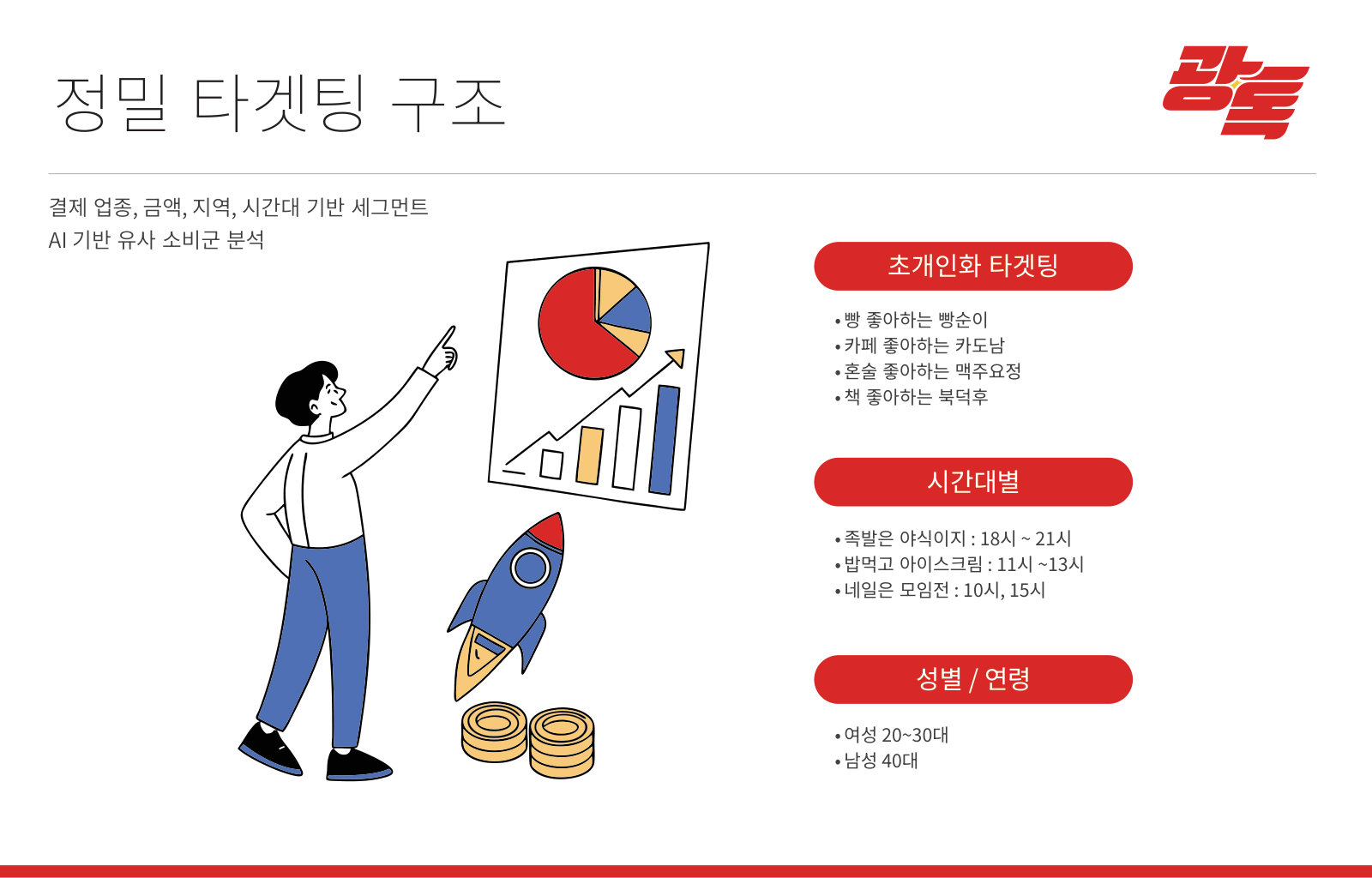 정밀 타겟팅 구조

광톡

결제 업종, 금액, 지역, 시간대 기반 세그먼트
AI 기반 유사 소비군 분석

초개인화 타겟팅

• 빵 좋아하는 빵순이
• 카페 좋아하는 카도남
• 혼술 좋아하는 맥주요정
• 책 좋아하는 북덕후

시간대별

• 족발은 야식이지 : 18시 ~ 21시
• 밥먹고 아이스크림 : 11시 ~13시
• 네일은 모임전 : 10시, 15시

성별 / 연령

• 여성 20~30대
• 남성 40대